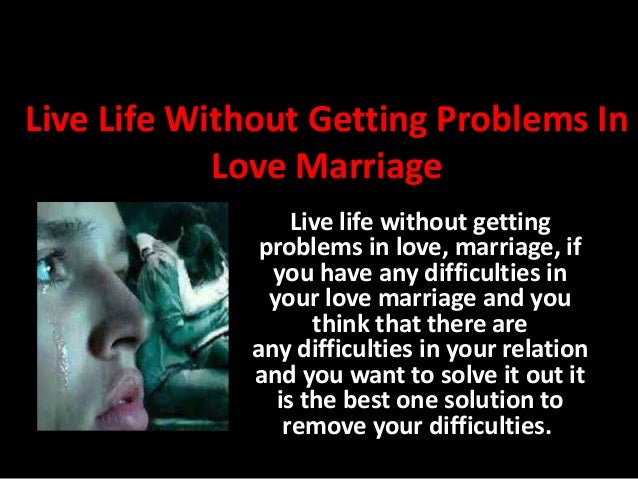 Live Life Without Getting Problems In Love Marriage

Live life without getting problems in love, marriage, if you have any difficulties in your love marriage and you think that there are any difficulties in your relation and you want to solve it out it is the best one solution to remove your difficulties.